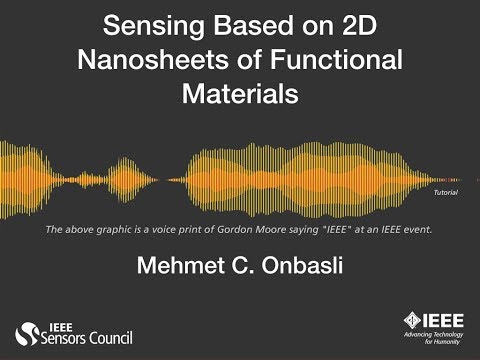 Sensing Based on 2D Nanosheets of Functional Materials

Tutorial

The above graphic is a voice print of Gordon Moore saying "IEEE" at an IEEE event.

Mehmet C. Onbasli

IEEE
Sensors Council

IEEE
Advancing Technology for Humanity